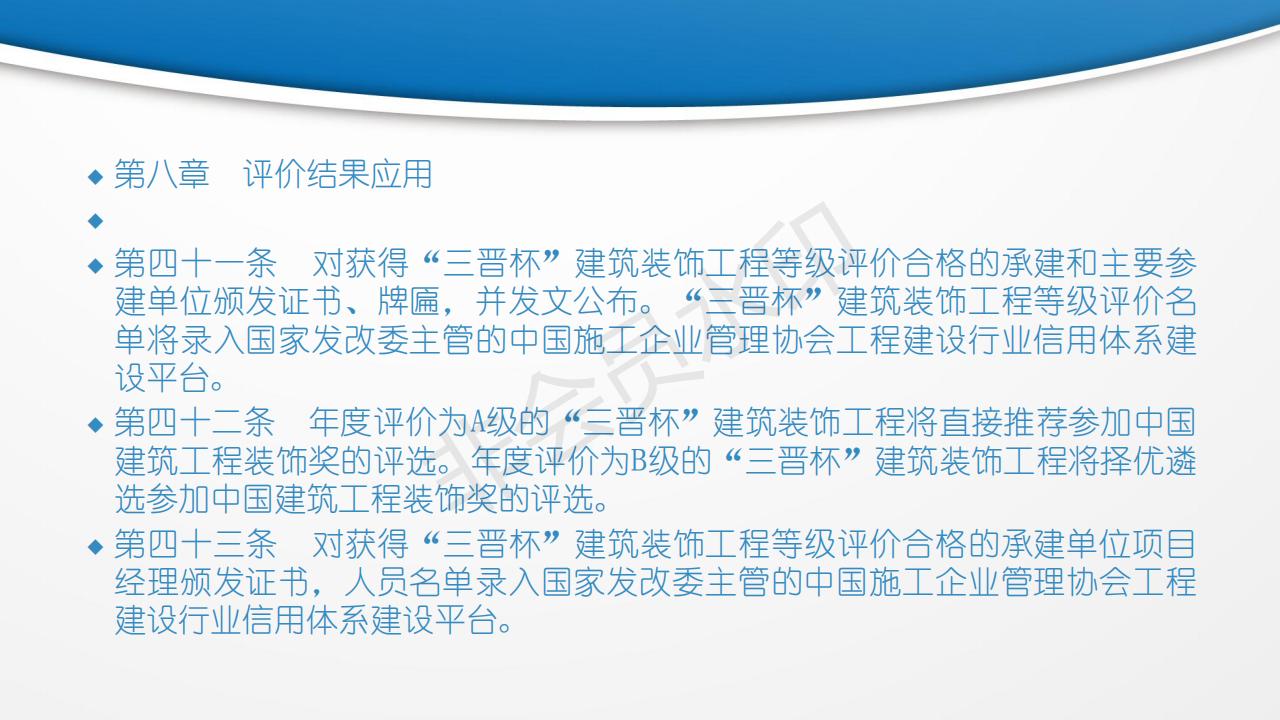 第八章　评价结果应用

第四十一条　对获得“三晋杯”建筑装饰工程等级评价合格的承建和主要参建单位颁发证书、牌匾，并发文公布。“三晋杯”建筑装饰工程等级评价名单将录入国家发改委主管的中国施工企业管理协会工程建设行业信用体系建设平台。

第四十二条　年度评价为A级的“三晋杯”建筑装饰工程将直接推荐参加中国建筑工程装饰奖的评选。年度评价为B级的“三晋杯”建筑装饰工程将择优遴选参加中国建筑工程装饰奖的评选。

第四十三条　对获得“三晋杯”建筑装饰工程等级评价合格的承建单位项目经理颁发证书，人员名单录入国家发改委主管的中国施工企业管理协会工程建设行业信用体系建设平台。

非会员水印